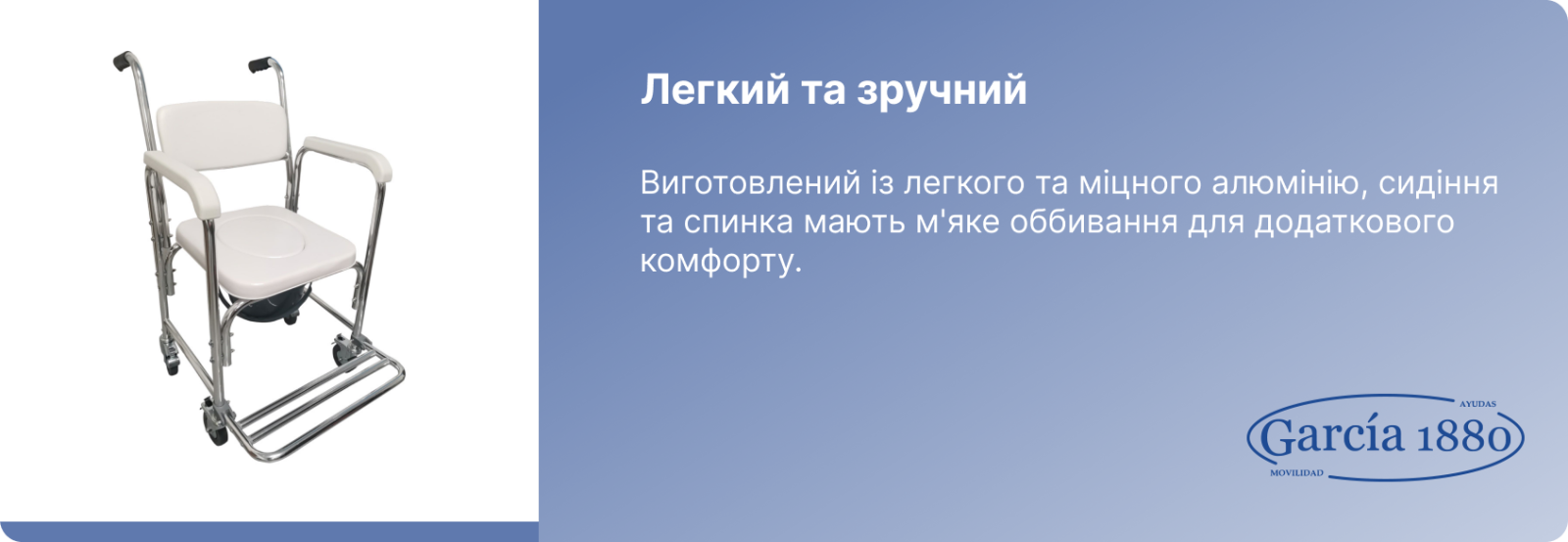 Легкий та зручний

Виготовлений із легкого та міцного алюмінію, сидіння та спинка мають м'яке оббивання для додаткового комфорту.

AYUDAS
García 1880
MOVILIDAD